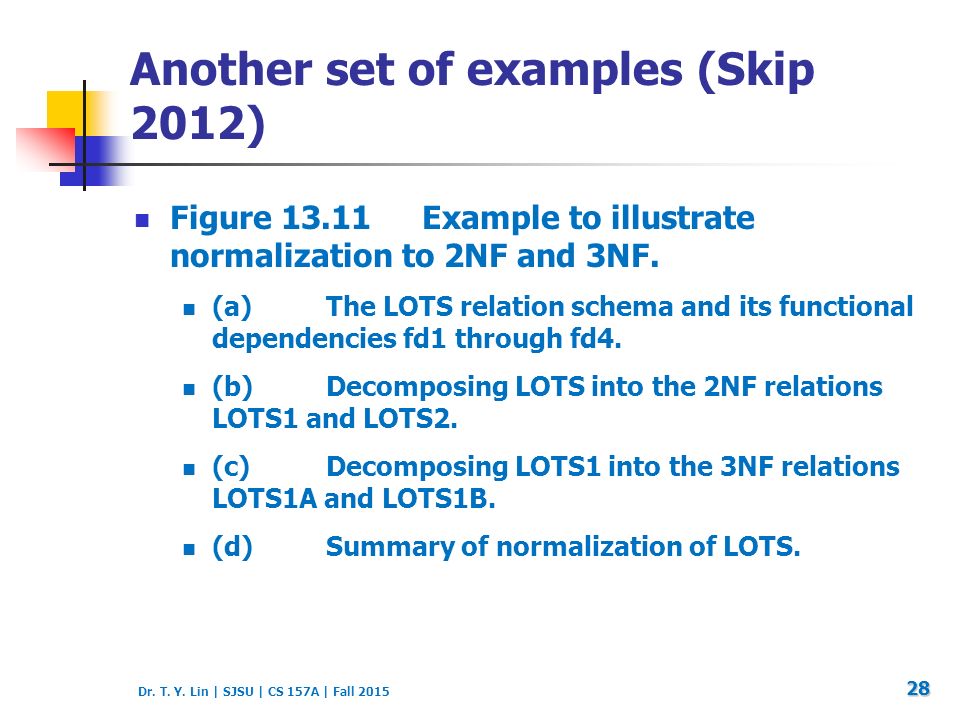 Another set of examples (Skip 2012)

Figure 13.11 Example to illustrate normalization to 2NF and 3NF.

(a) The LOTS relation schema and its functional dependencies fd1 through fd4.

(b) Decomposing LOTS into the 2NF relations LOTS1 and LOTS2.

(c) Decomposing LOTS1 into the 3NF relations LOTS1A and LOTS1B.

(d) Summary of normalization of LOTS.

Dr. T. Y. Lin | SJSU | CS 157A | Fall 2015

28